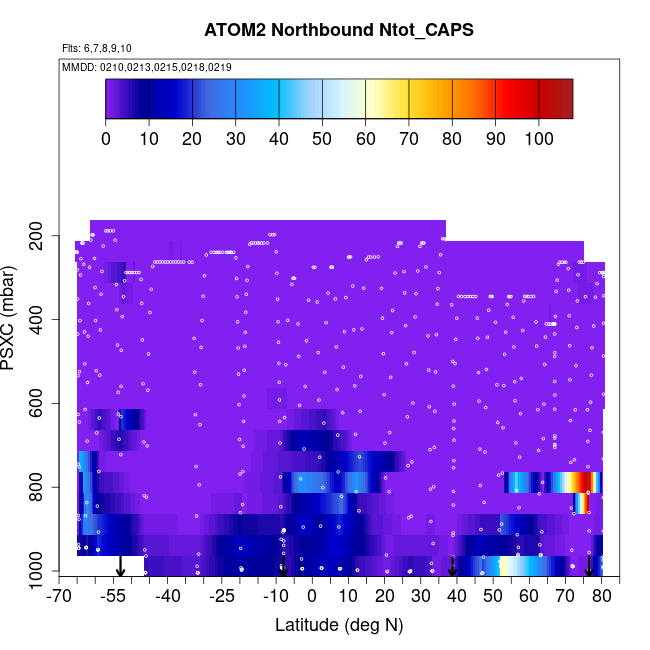 ATOM2 Northbound Ntot_CAPS

Flts: 6,7,8,9,10

MMDD: 0210,0213,0215,0218,0219

0 10 20 30 40 50 60 70 80 90 100

PSXC (mbar)

200
400
600
800
1000

-70 -55 -40 -25 -10 0 10 20 30 40 50 60 70 80

Latitude (deg N)